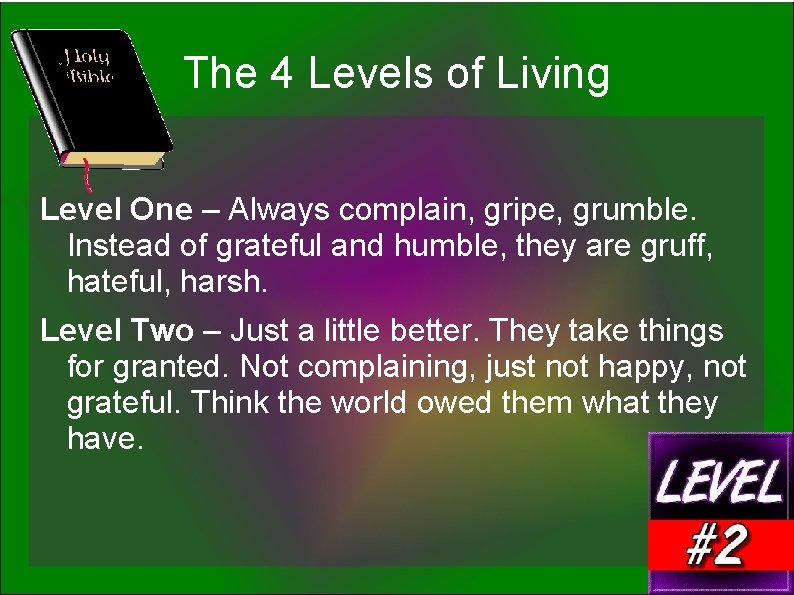 Holy Bible

The 4 Levels of Living

Level One – Always complain, gripe, grumble. Instead of grateful and humble, they are gruff, hateful, harsh.

Level Two – Just a little better. They take things for granted. Not complaining, just not happy, not grateful. Think the world owed them what they have.

LEVEL
#2